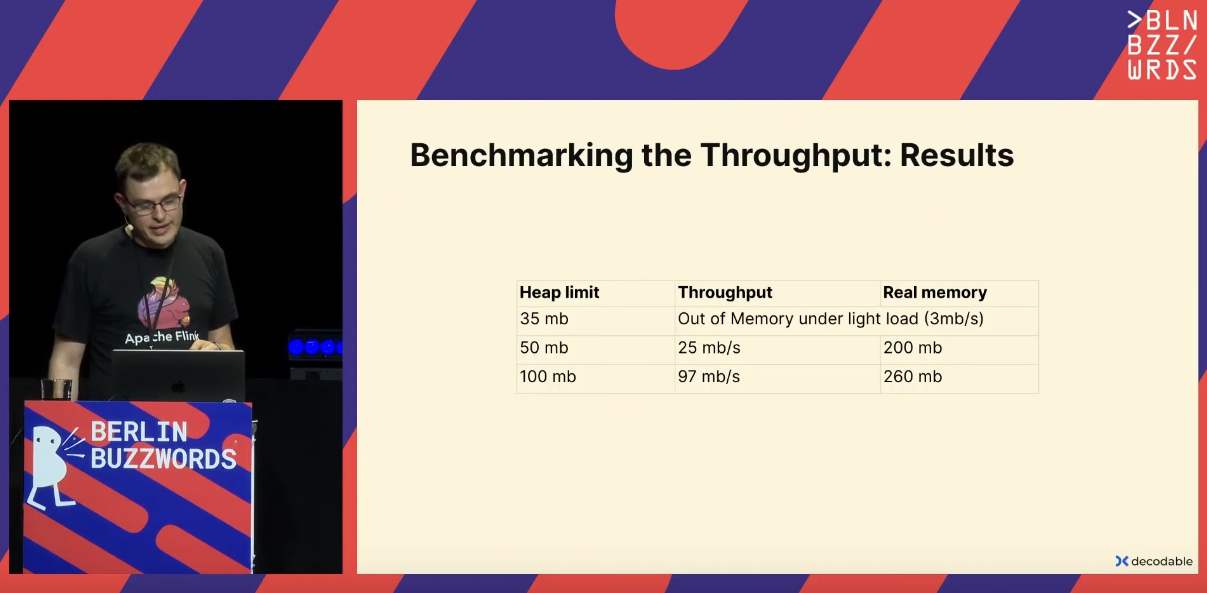 >BLN
BZZ/
WRDS

Apache Flink

BERLIN
BUZZWORDS

Benchmarking the Throughput: Results

| Heap limit | Throughput | Real memory |
|---|---|---|
| 35 mb | Out of Memory under light load (3mb/s) | |
| 50 mb | 25 mb/s | 200 mb |
| 100 mb | 97 mb/s | 260 mb |

decodable